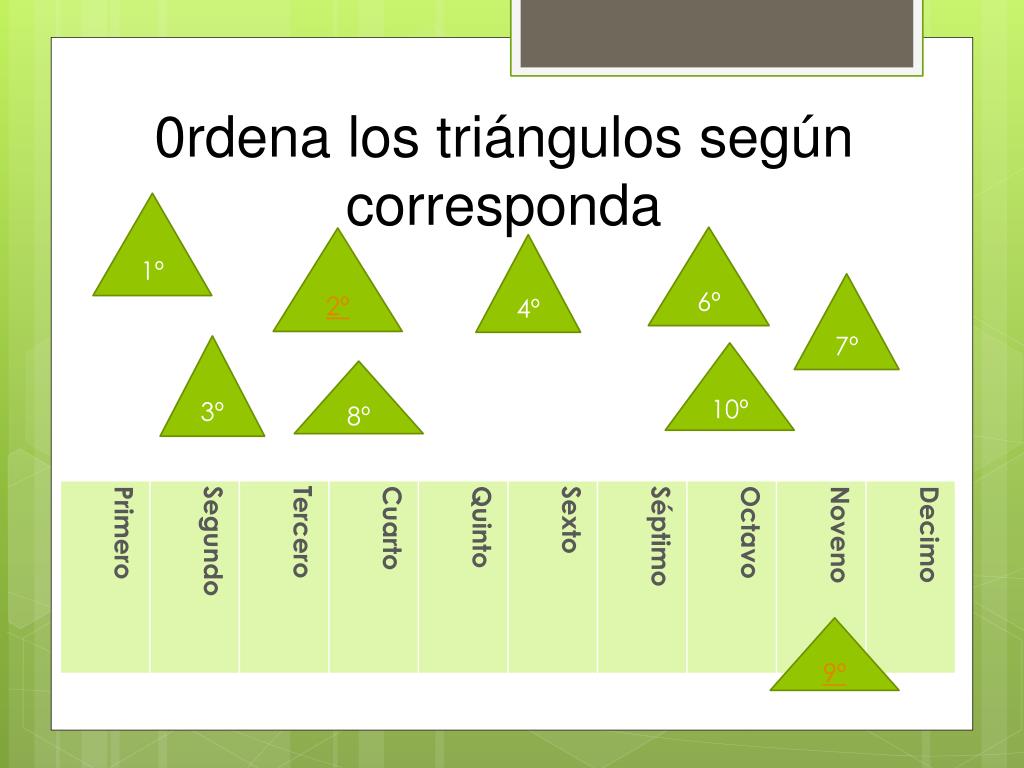 0rdena los triángulos según corresponda

1º

2º

4º

6º

7º

3º

8º

10º

| Primero | Segundo | Tercero | Cuarto | Quinto | Sexto | Séptimo | Octavo | Noveno | Decimo |
|---|---|---|---|---|---|---|---|---|---|
| | | | | | | | | | |

9º